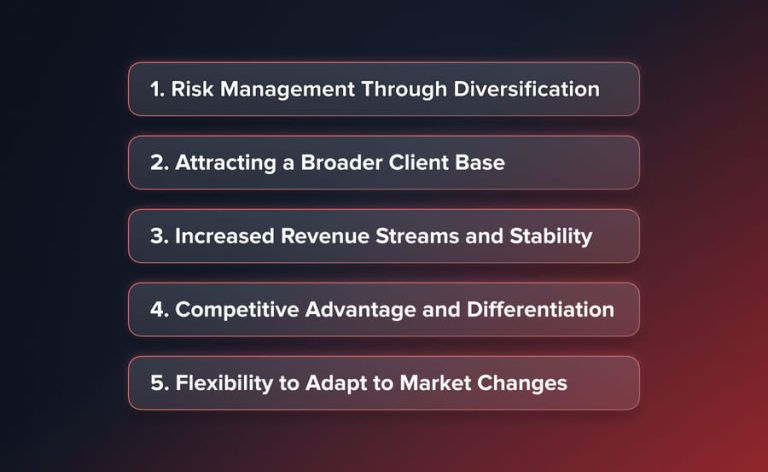 1. Risk Management Through Diversification

2. Attracting a Broader Client Base

3. Increased Revenue Streams and Stability

4. Competitive Advantage and Differentiation

5. Flexibility to Adapt to Market Changes